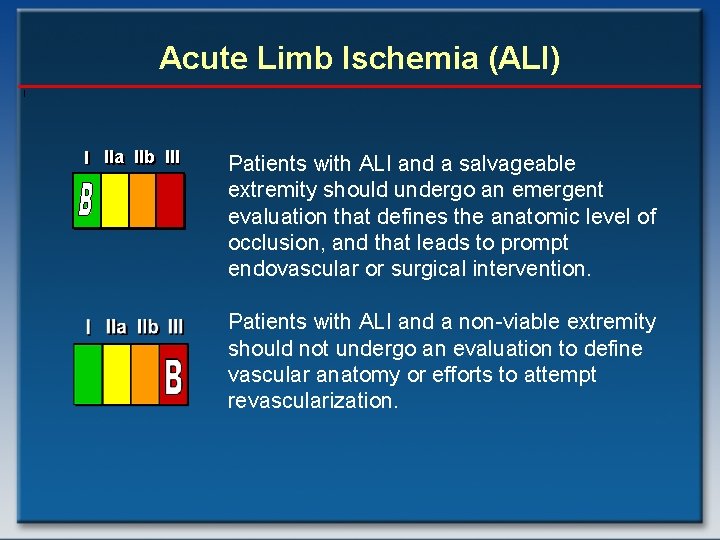 Acute Limb Ischemia (ALI)

I IIa IIb III

B

Patients with ALI and a salvageable extremity should undergo an emergent evaluation that defines the anatomic level of occlusion, and that leads to prompt endovascular or surgical intervention.

I IIa IIb III

B

Patients with ALI and a non-viable extremity should not undergo an evaluation to define vascular anatomy or efforts to attempt revascularization.